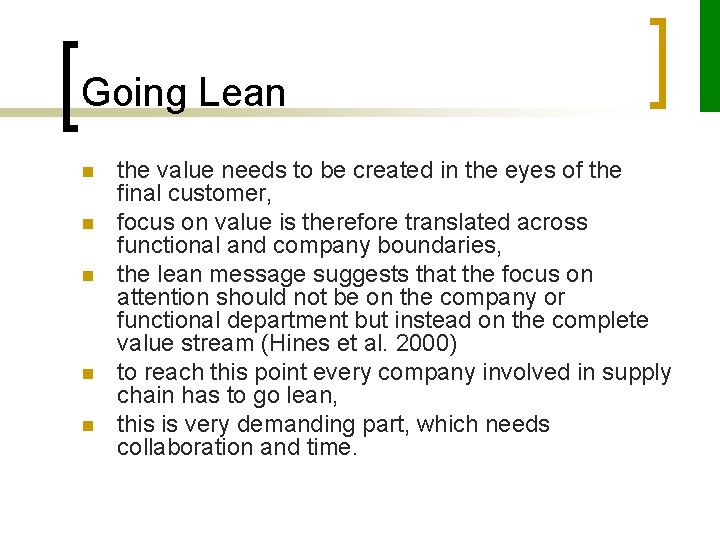 Going Lean

- the value needs to be created in the eyes of the final customer,
- focus on value is therefore translated across functional and company boundaries,
- the lean message suggests that the focus on attention should not be on the company or functional department but instead on the complete value stream (Hines et al. 2000)
- to reach this point every company involved in supply chain has to go lean,
- this is very demanding part, which needs collaboration and time.